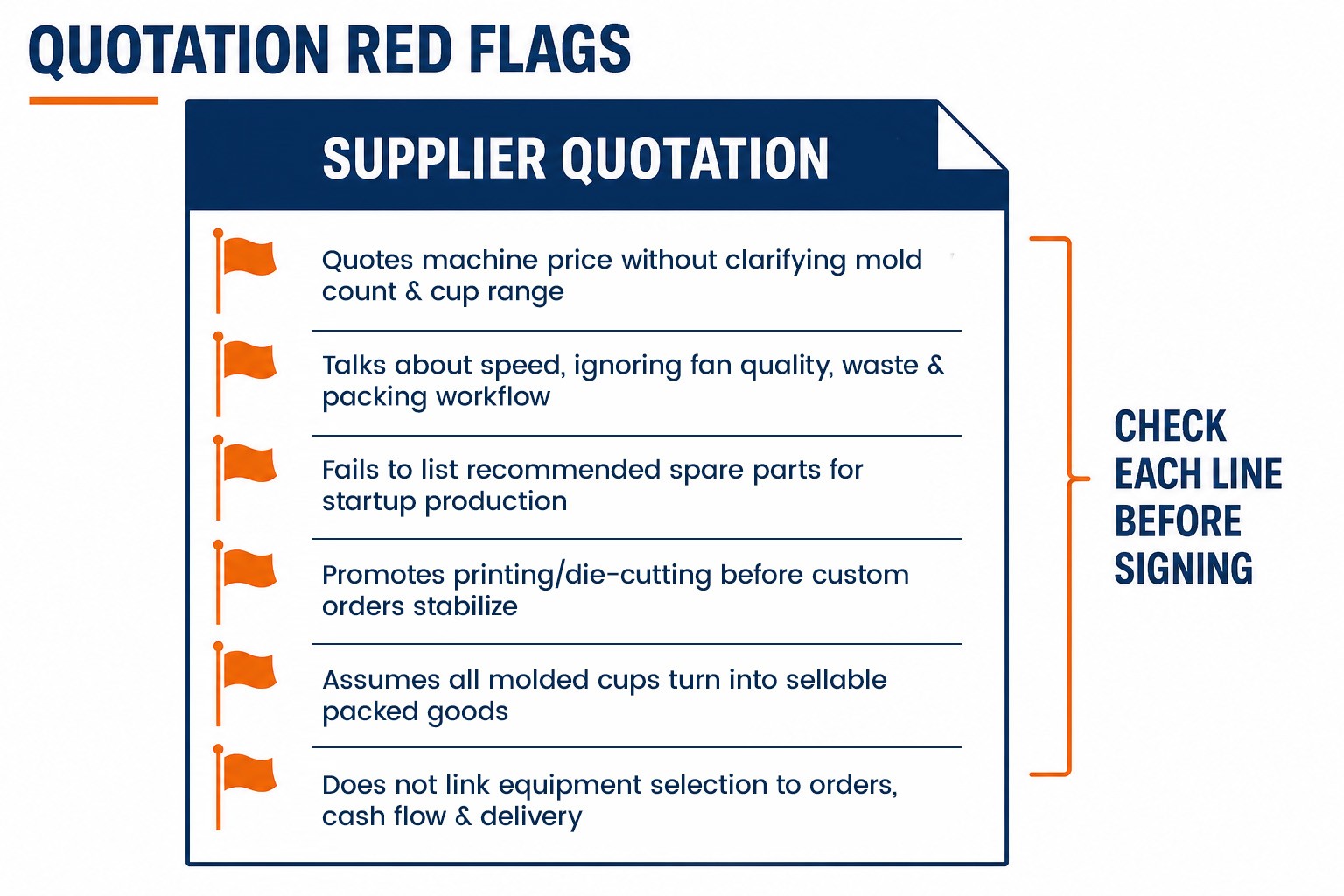 QUOTATION RED FLAGS

SUPPLIER QUOTATION

Quotes machine price without clarifying mold count & cup range

Talks about speed, ignoring fan quality, waste & packing workflow

Fails to list recommended spare parts for startup production

Promotes printing/die-cutting before custom orders stabilize

Assumes all molded cups turn into sellable packed goods

Does not link equipment selection to orders, cash flow & delivery

CHECK EACH LINE BEFORE SIGNING